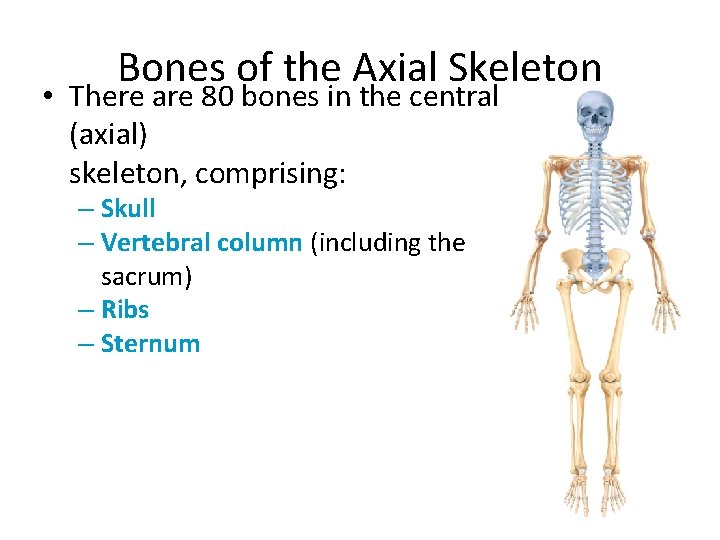 Bones of the Axial Skeleton

• There are 80 bones in the central (axial)
skeleton, comprising:
– Skull
– Vertebral column (including the sacrum)
– Ribs
– Sternum